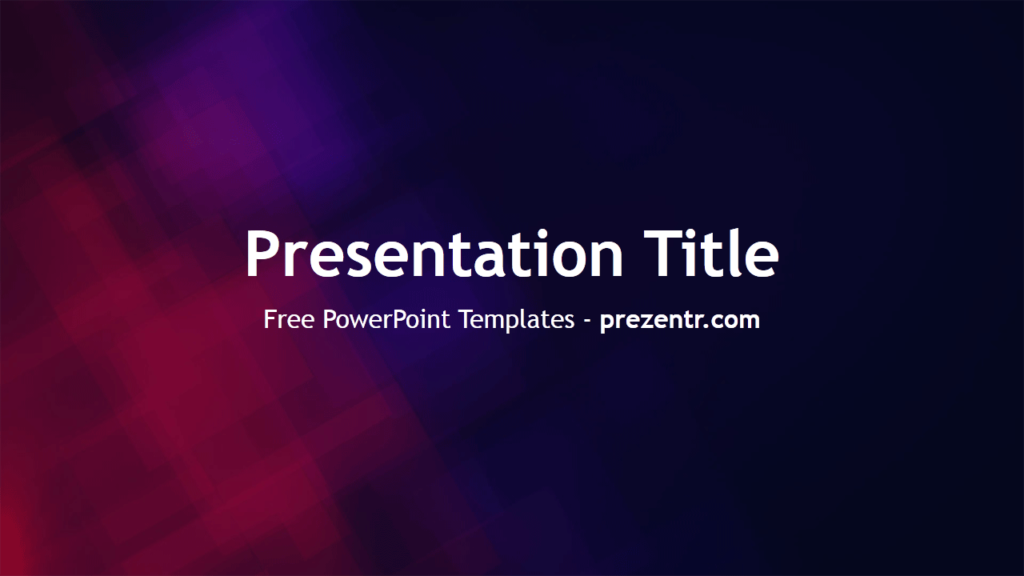 Presentation Title

Free PowerPoint Templates - prezentr.com